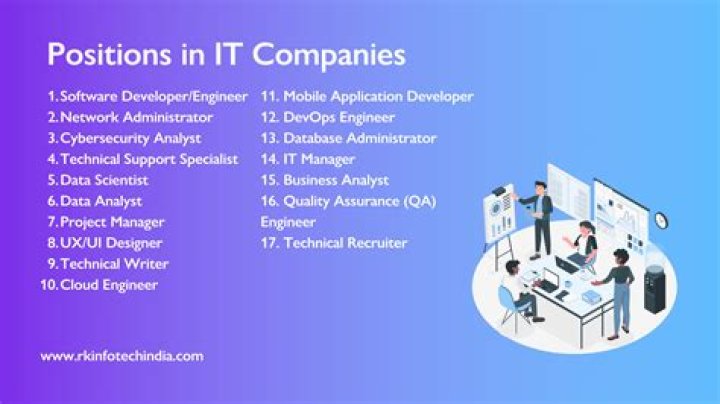 Positions in IT Companies

1. Software Developer/Engineer
2. Network Administrator
3. Cybersecurity Analyst
4. Technical Support Specialist
5. Data Scientist
6. Data Analyst
7. Project Manager
8. UX/UI Designer
9. Technical Writer
10. Cloud Engineer

11. Mobile Application Developer
12. DevOps Engineer
13. Database Administrator
14. IT Manager
15. Business Analyst
16. Quality Assurance (QA) Engineer
17. Technical Recruiter

www.rkinfotechindia.com